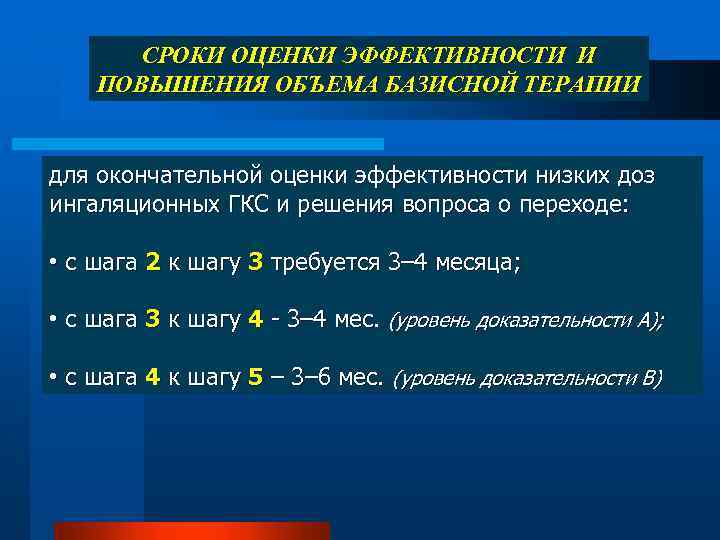 СРОКИ ОЦЕНКИ ЭФФЕКТИВНОСТИ И ПОВЫШЕНИЯ ОБЪЕМА БАЗИСНОЙ ТЕРАПИИ

для окончательной оценки эффективности низких доз ингаляционных ГКС и решения вопроса о переходе:

• с шага 2 к шагу 3 требуется 3–4 месяца;

• с шага 3 к шагу 4 - 3–4 мес. (уровень доказательности А);

• с шага 4 к шагу 5 – 3–6 мес. (уровень доказательности В)